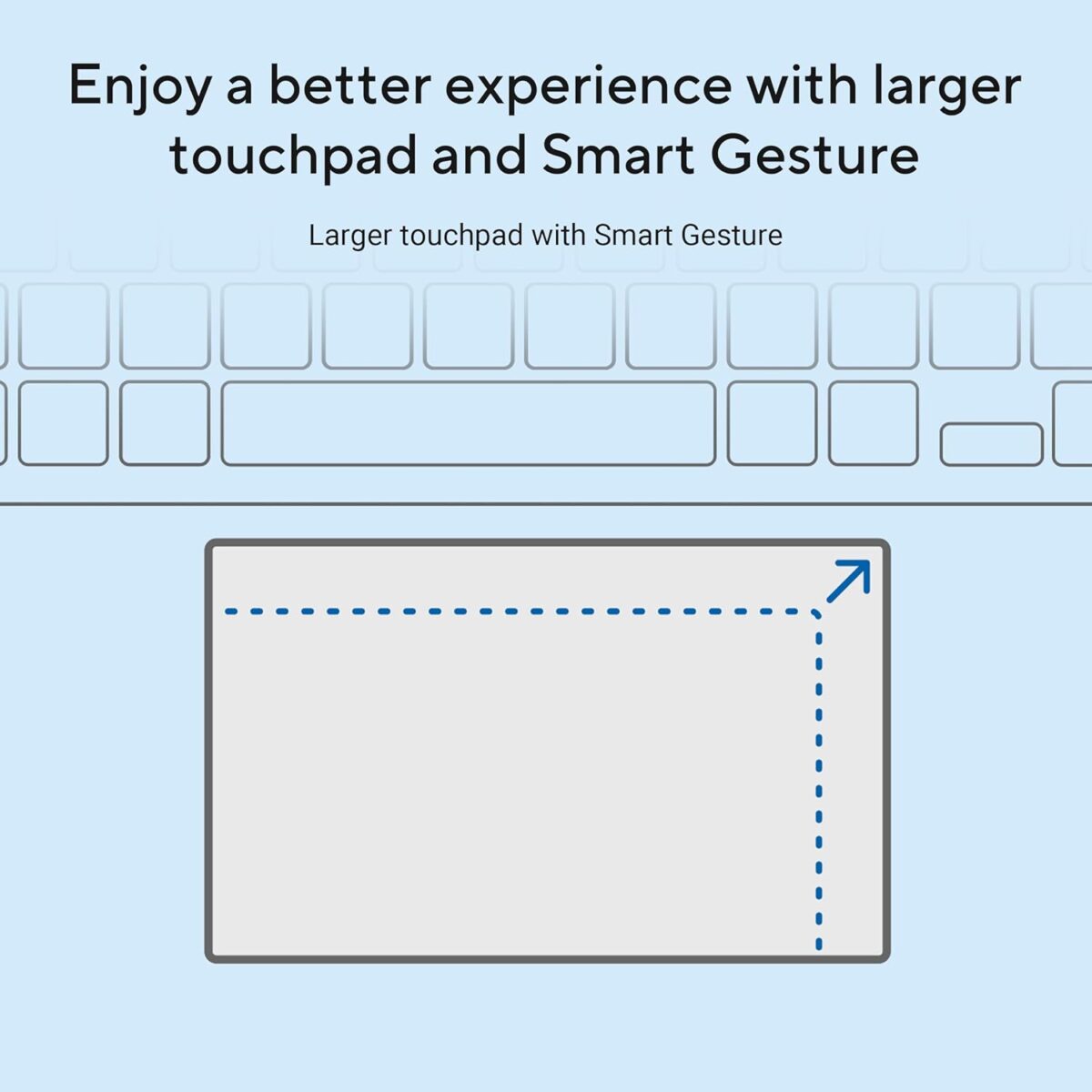 Enjoy a better experience with larger touchpad and Smart Gesture

Larger touchpad with Smart Gesture